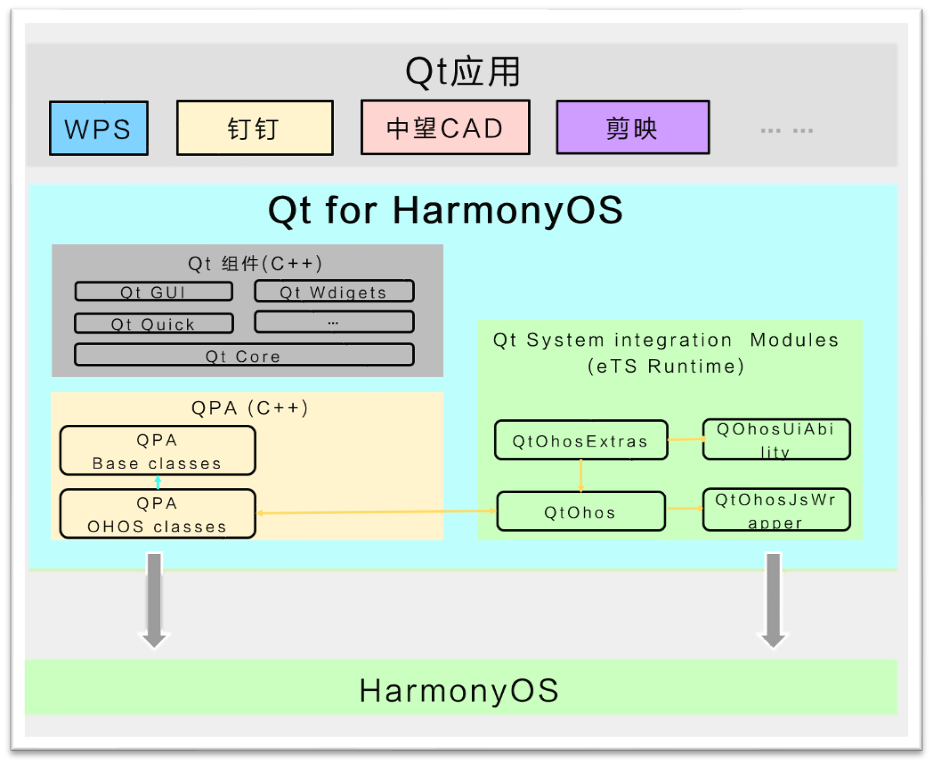 Qt应用

WPS
钉钉
中望CAD
剪映
... ...

Qt for HarmonyOS

Qt 组件(C++)
Qt GUI
Qt Wdigets
Qt Quick
...
Qt Core

QPA (C++)
QPA Base classes
QPA OHOS classes

Qt System integration Modules (eTS Runtime)
QtOhosExtras
QOhosUiAbility
QtOhos
QtOhosJsWrapper

HarmonyOS